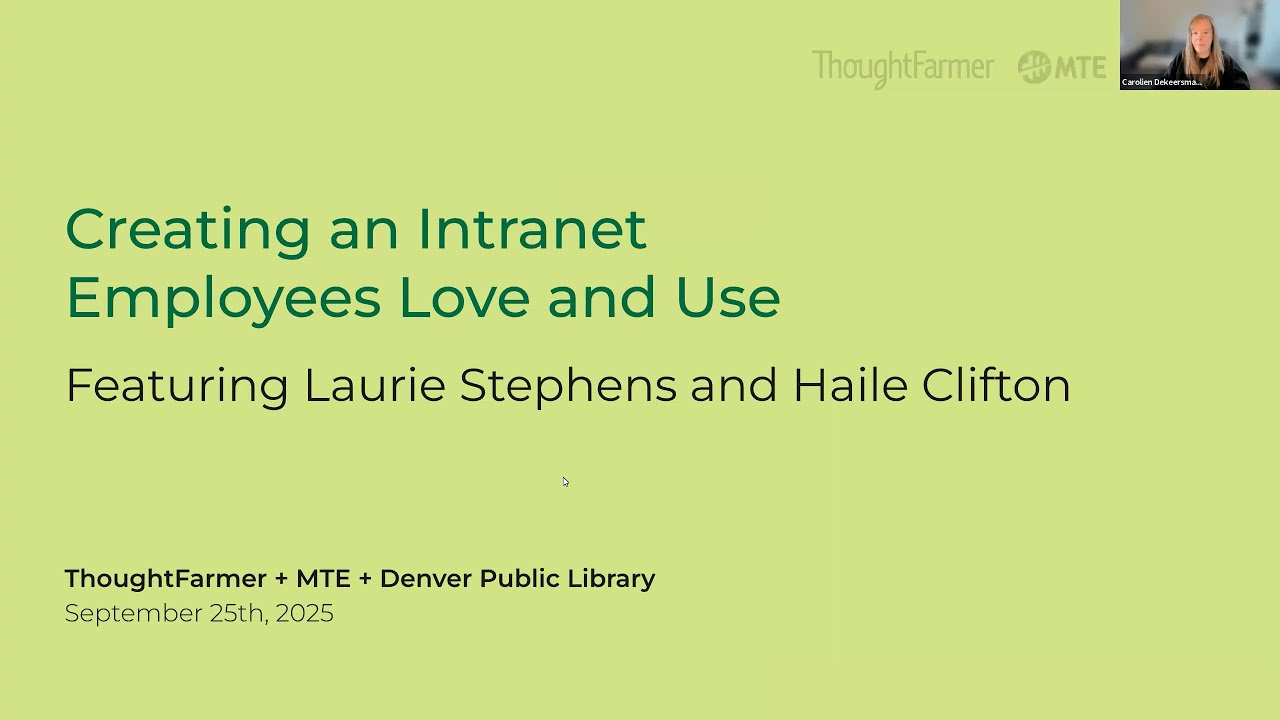 ThoughtFarmer MTE

Carolien Dekeersma...

Creating an Intranet Employees Love and Use

Featuring Laurie Stephens and Haile Clifton

ThoughtFarmer + MTE + Denver Public Library
September 25th, 2025